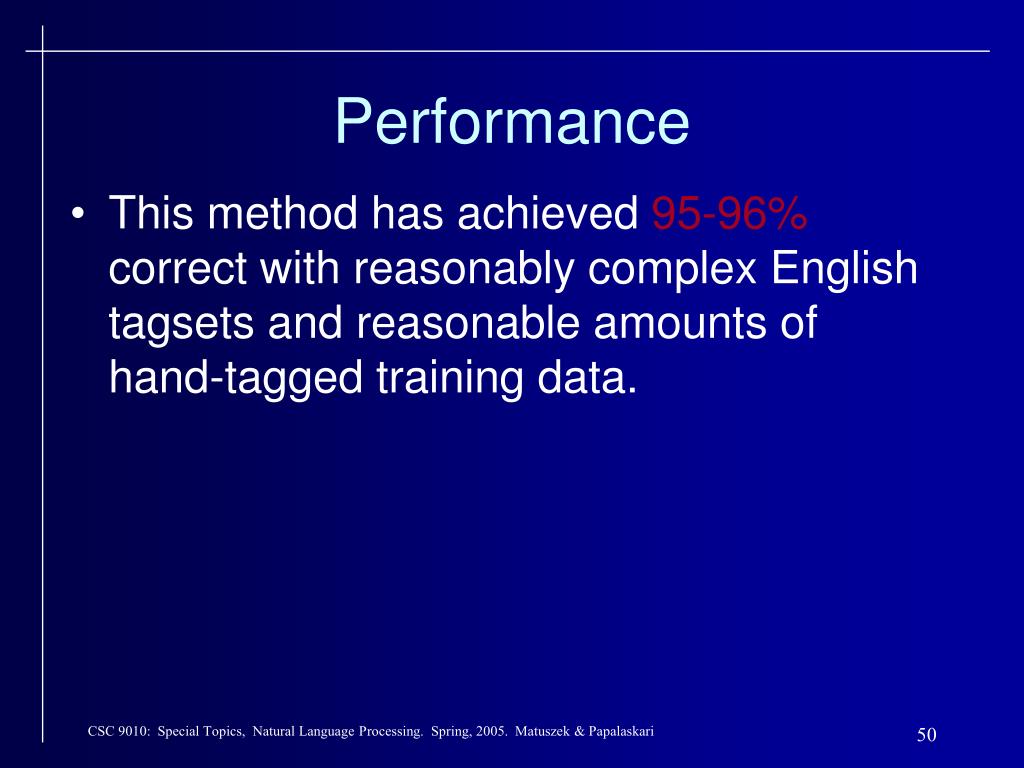 Performance

• This method has achieved 95-96% correct with reasonably complex English tagsets and reasonable amounts of hand-tagged training data.

CSC 9010: Special Topics, Natural Language Processing. Spring, 2005. Matuszek & Papalaskari

50